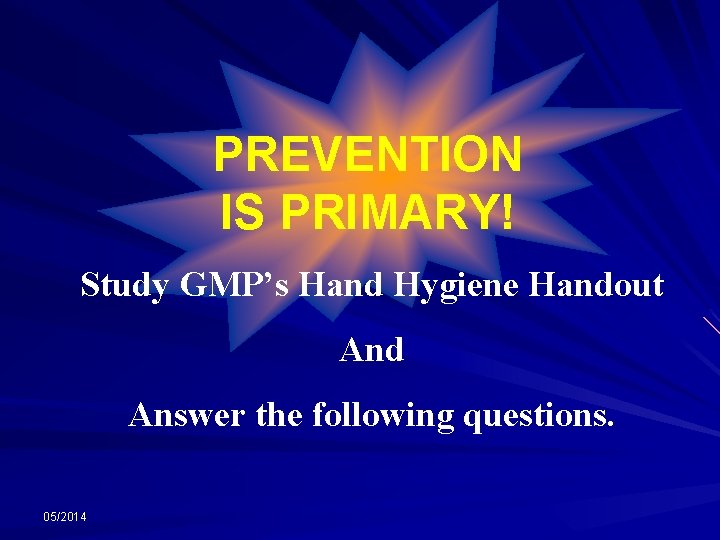 PREVENTION IS PRIMARY!

Study GMP's Hand Hygiene Handout

And

Answer the following questions.

05/2014